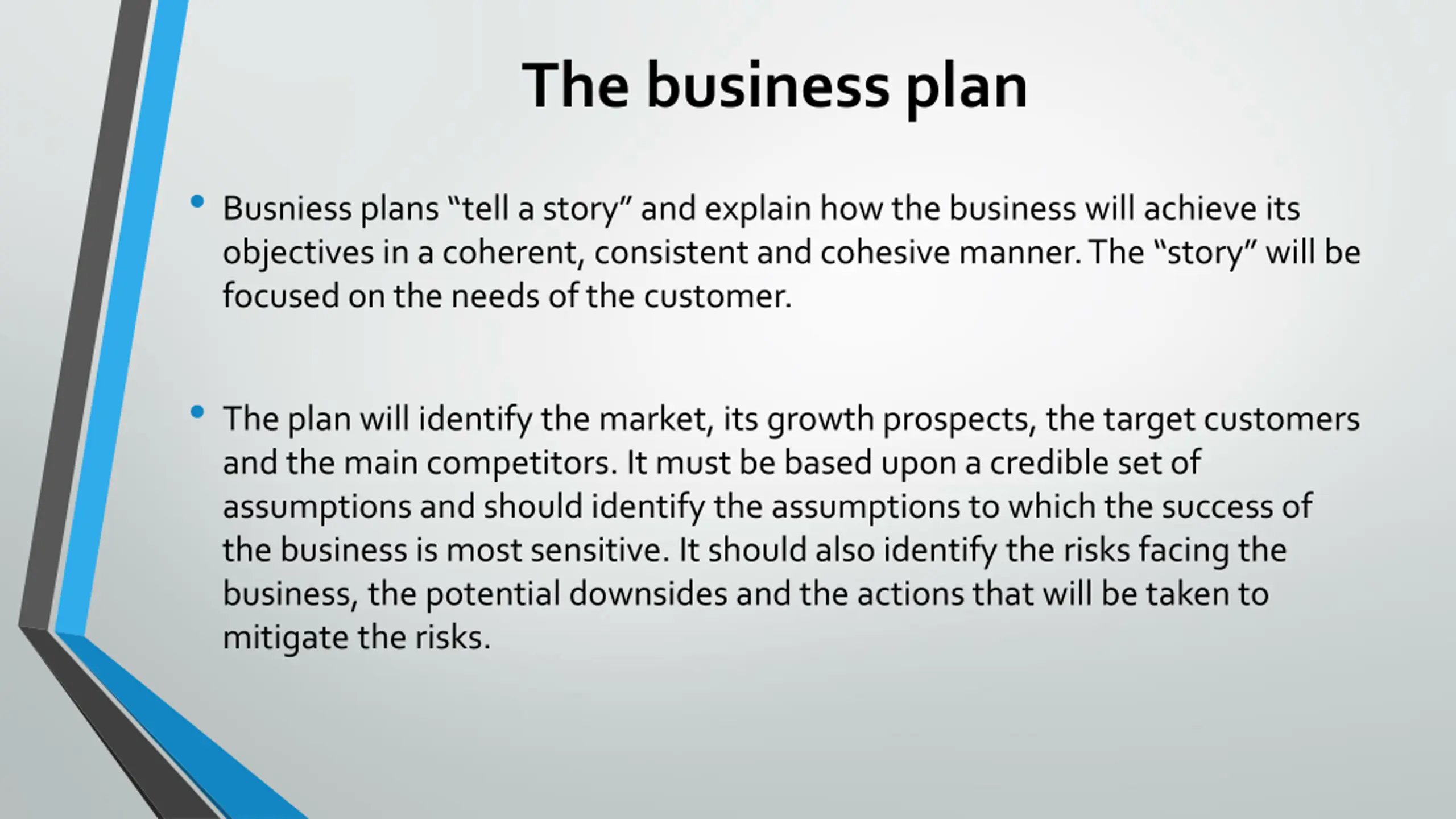 The business plan

• Busniess plans “tell a story” and explain how the business will achieve its objectives in a coherent, consistent and cohesive manner. The “story” will be focused on the needs of the customer.

• The plan will identify the market, its growth prospects, the target customers and the main competitors. It must be based upon a credible set of assumptions and should identify the assumptions to which the success of the business is most sensitive. It should also identify the risks facing the business, the potential downsides and the actions that will be taken to mitigate the risks.